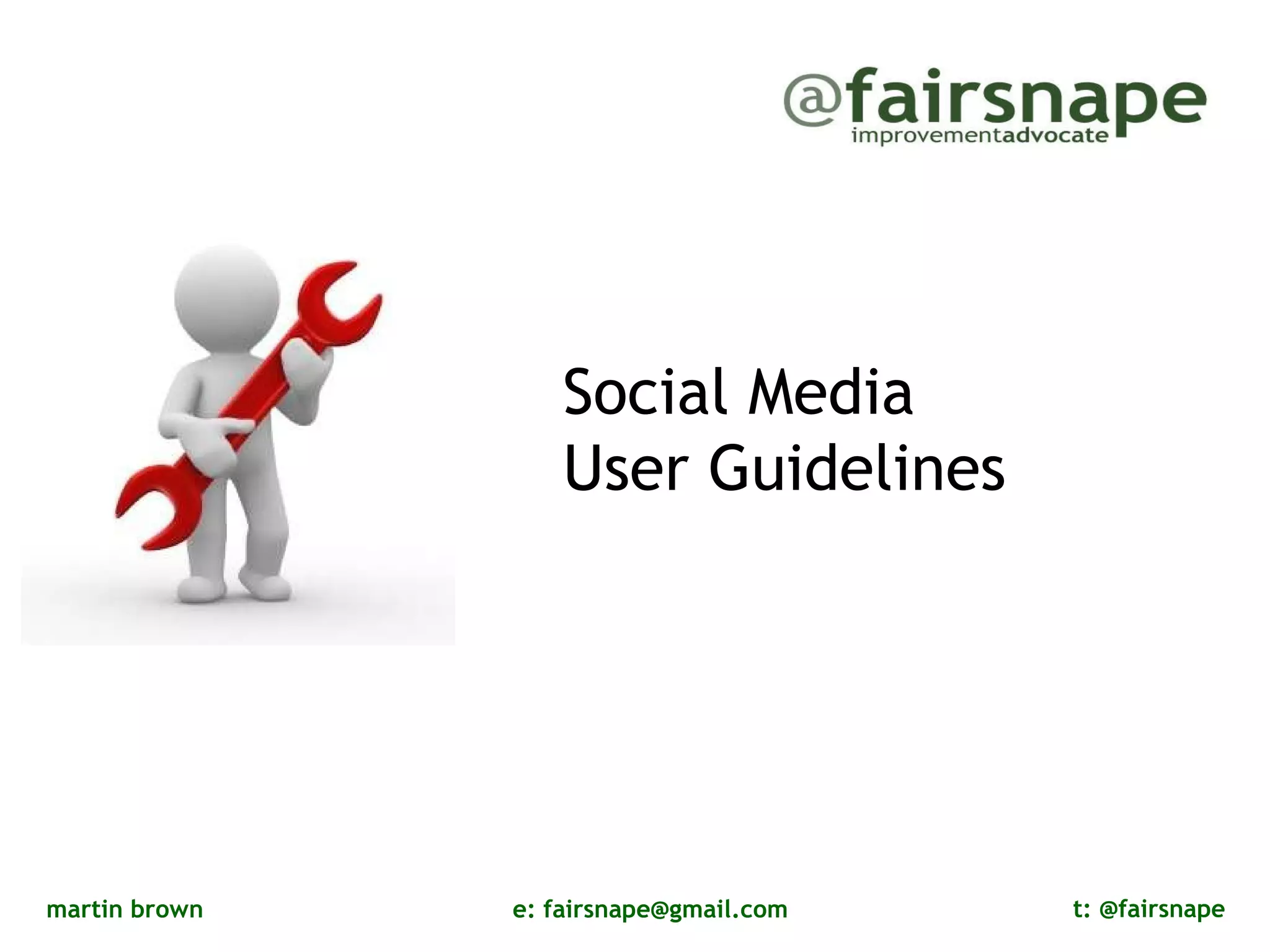 @fairsnape
improvementadvocate

Social Media
User Guidelines

martin brown

e: fairsnape@gmail.com

t: @fairsnape